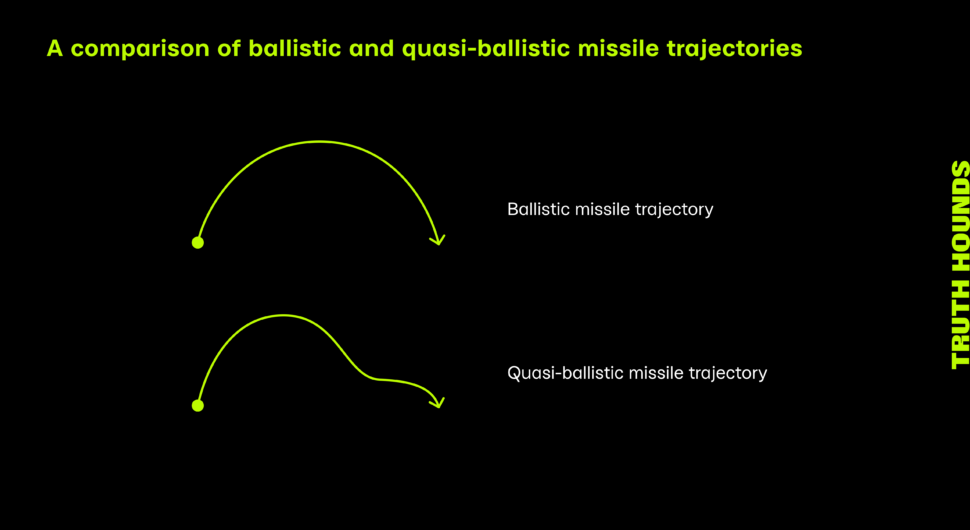 A comparison of ballistic and quasi-ballistic missile trajectories

Ballistic missile trajectory

Quasi-ballistic missile trajectory

TRUTH HOUNDS